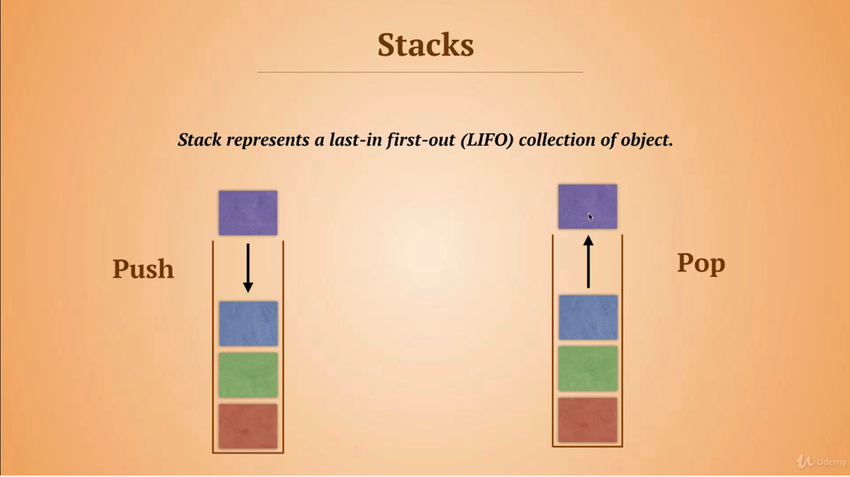 Stacks

Stack represents a last-in first-out (LIFO) collection of object.

Push

Pop

Udemy